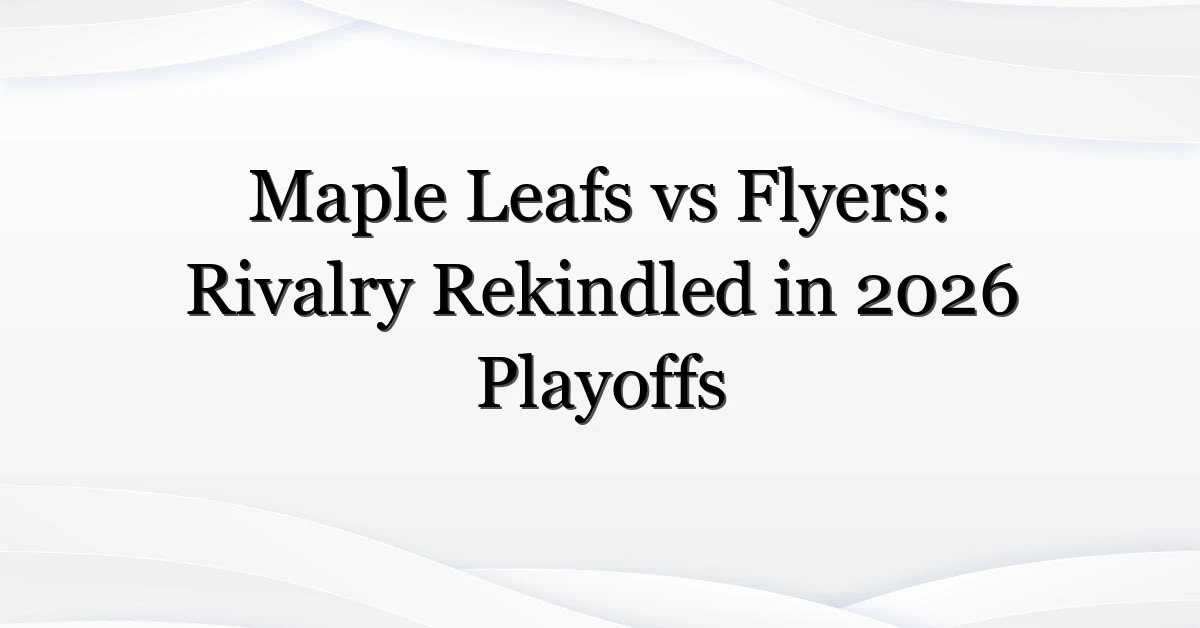 Maple Leafs vs Flyers: Rivalry Rekindled in 2026 Playoffs